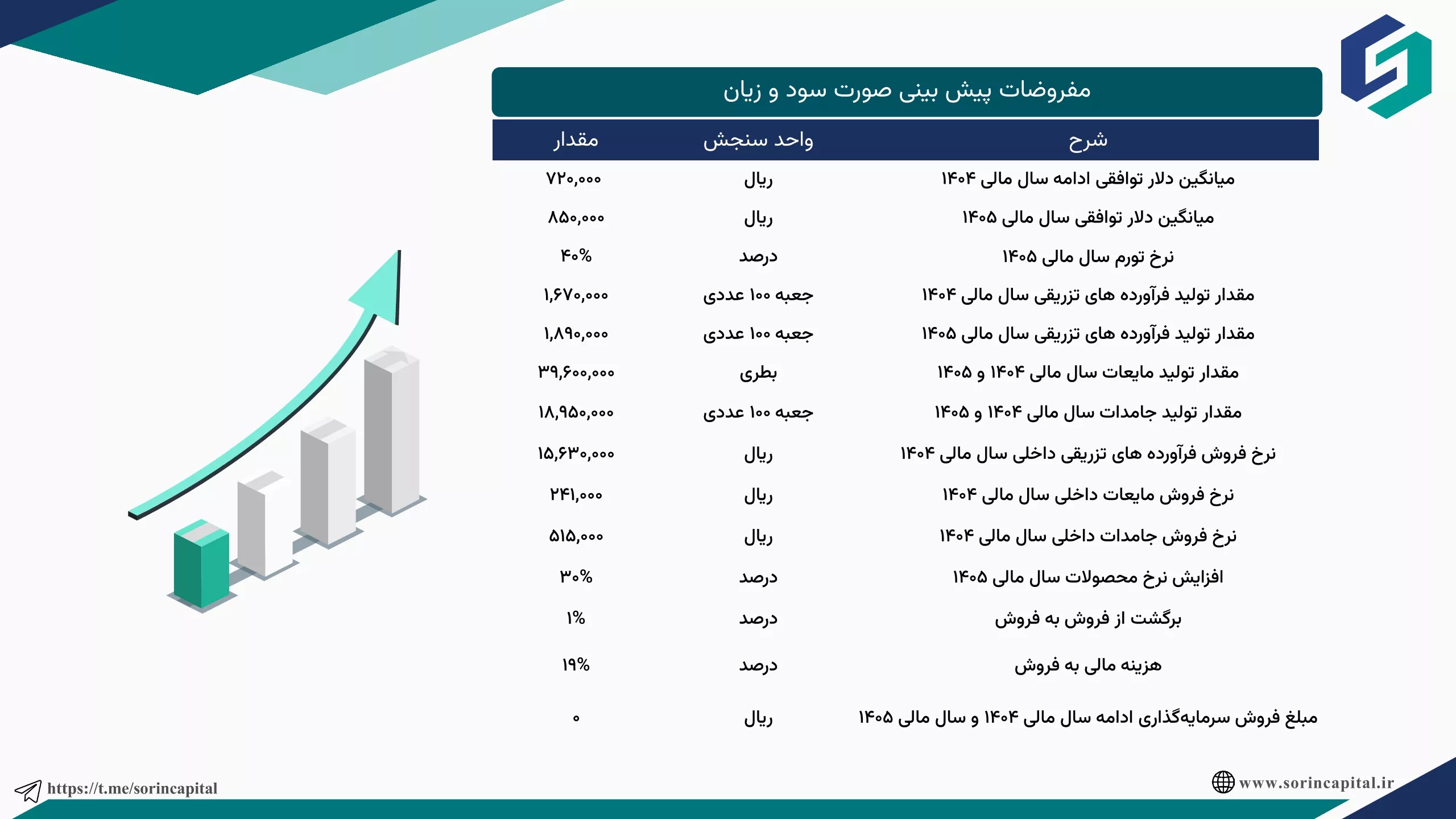 مفروضات پیش بینی صورت سود و زیان

| شرح | واحد سنجش | مقدار |
|---|---|---|
| میانگین دلار توافقی ادامه سال مالی ۱۴۰۴ | ریال | ۷۲۰,۰۰۰ |
| میانگین دلار توافقی سال مالی ۱۴۰۵ | ریال | ۸۵۰,۰۰۰ |
| نرخ تورم سال مالی ۱۴۰۵ | درصد | ۴۰% |
| مقدار تولید فرآورده های تزریقی سال مالی ۱۴۰۴ | جعبه ۱۰۰ عددی | ۱,۶۷۰,۰۰۰ |
| مقدار تولید فرآورده های تزریقی سال مالی ۱۴۰۵ | جعبه ۱۰۰ عددی | ۱,۸۹۰,۰۰۰ |
| مقدار تولید مایعات سال مالی ۱۴۰۴ و ۱۴۰۵ | بطری | ۳۹,۶۰۰,۰۰۰ |
| مقدار تولید جامدات سال مالی ۱۴۰۴ و ۱۴۰۵ | جعبه ۱۰۰ عددی | ۱۸,۹۵۰,۰۰۰ |
| نرخ فروش فرآورده های تزریقی داخلی سال مالی ۱۴۰۴ | ریال | ۱۵,۶۳۰,۰۰۰ |
| نرخ فروش مایعات داخلی سال مالی ۱۴۰۴ | ریال | ۲۴۱,۰۰۰ |
| نرخ فروش جامدات داخلی سال مالی ۱۴۰۴ | ریال | ۵۱۵,۰۰۰ |
| افزایش نرخ محصولات سال مالی ۱۴۰۵ | درصد | ۳۰% |
| برگشت از فروش به فروش | درصد | ۱% |
| هزینه مالی به فروش | درصد | ۱۹% |
| مبلغ فروش سرمایه‌گذاری ادامه سال مالی ۱۴۰۴ و سال مالی ۱۴۰۵ | ریال | ۰ |

https://t.me/sorincapital
www.sorincapital.ir